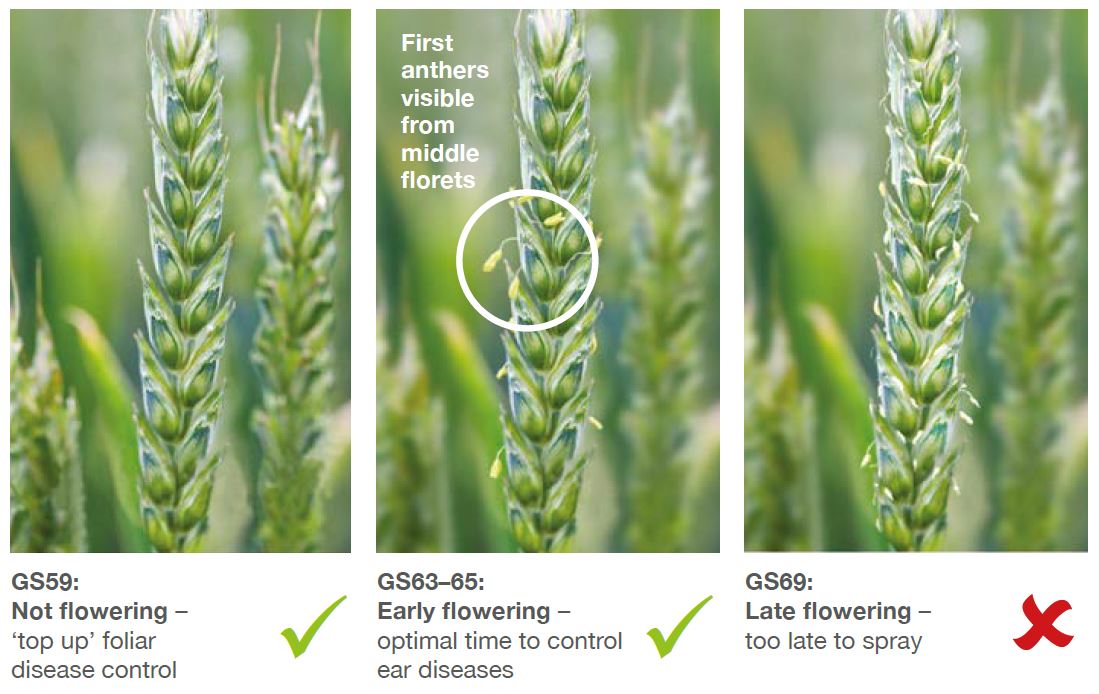 First anthers visible from middle florets

GS59:
Not flowering – 'top up' foliar disease control

GS63–65:
Early flowering – optimal time to control ear diseases

GS69:
Late flowering – too late to spray